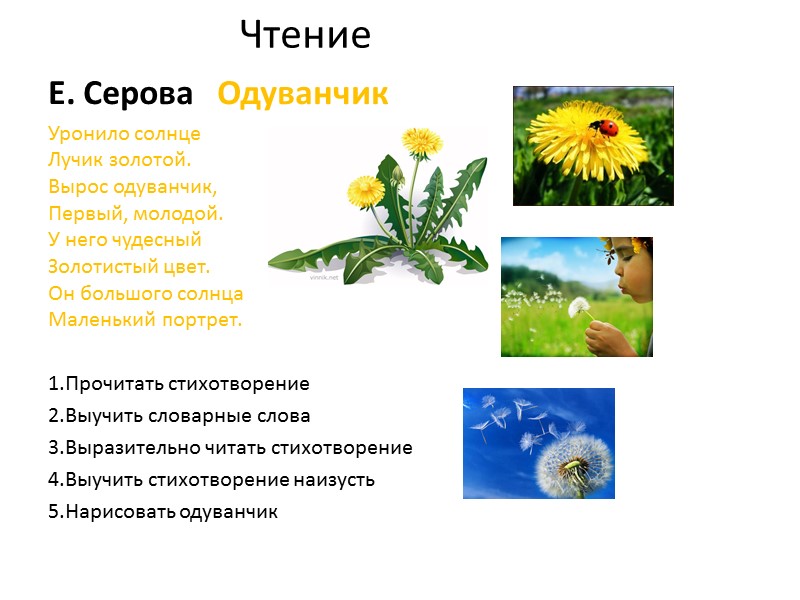 Чтение

Е. Серова Одуванчик

Уронило солнце
Лучик золотой.
Вырос одуванчик,
Первый, молодой.
У него чудесный
Золотистый цвет.
Он большого солнца
Маленький портрет.

vinnik.net

1.Прочитать стихотворение
2.Выучить словарные слова
3.Выразительно читать стихотворение
4.Выучить стихотворение наизусть
5.Нарисовать одуванчик